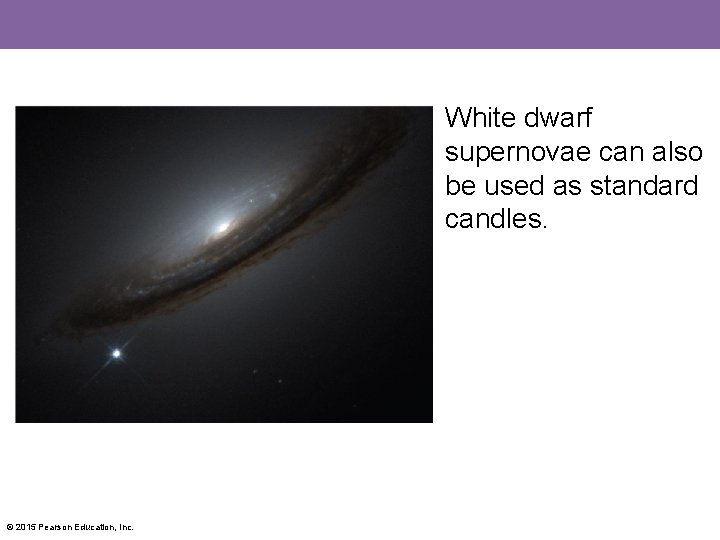 White dwarf supernovae can also be used as standard candles.

© 2015 Pearson Education, Inc.